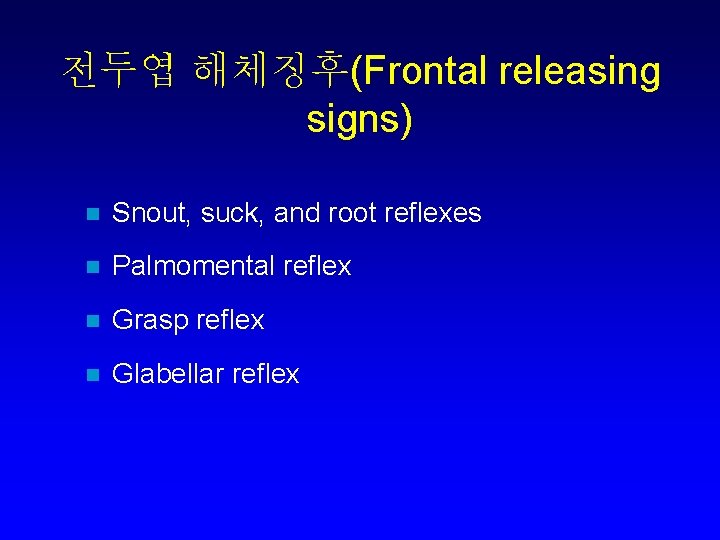 전두엽 해체징후(Frontal releasing signs)

Snout, suck, and root reflexes

Palmomental reflex

Grasp reflex

Glabellar reflex